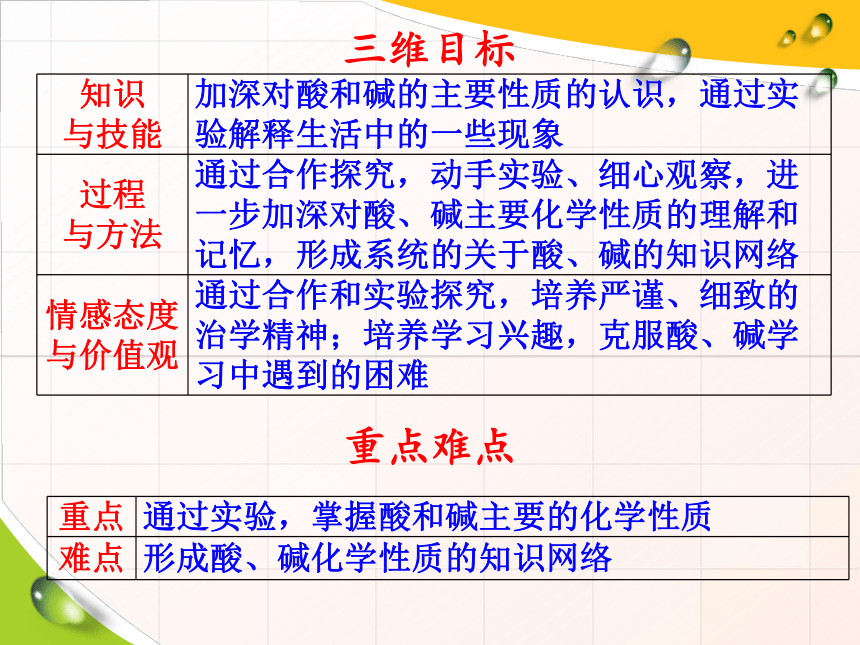 三维目标

| 知识与技能 | 加深对酸和碱的主要性质的认识，通过实验解释生活中的一些现象 |
|---|---|
| 过程与方法 | 通过合作探究，动手实验、细心观察，进一步加深对酸、碱主要化学性质的理解和记忆，形成系统的关于酸、碱的知识网络 |
| 情感态度与价值观 | 通过合作和实验探究，培养严谨、细致的治学精神；培养学习兴趣，克服酸、碱学习中遇到的困难 |

重点难点

| 重点 | 通过实验，掌握酸和碱主要的化学性质 |
|---|---|
| 难点 | 形成酸、碱化学性质的知识网络 |